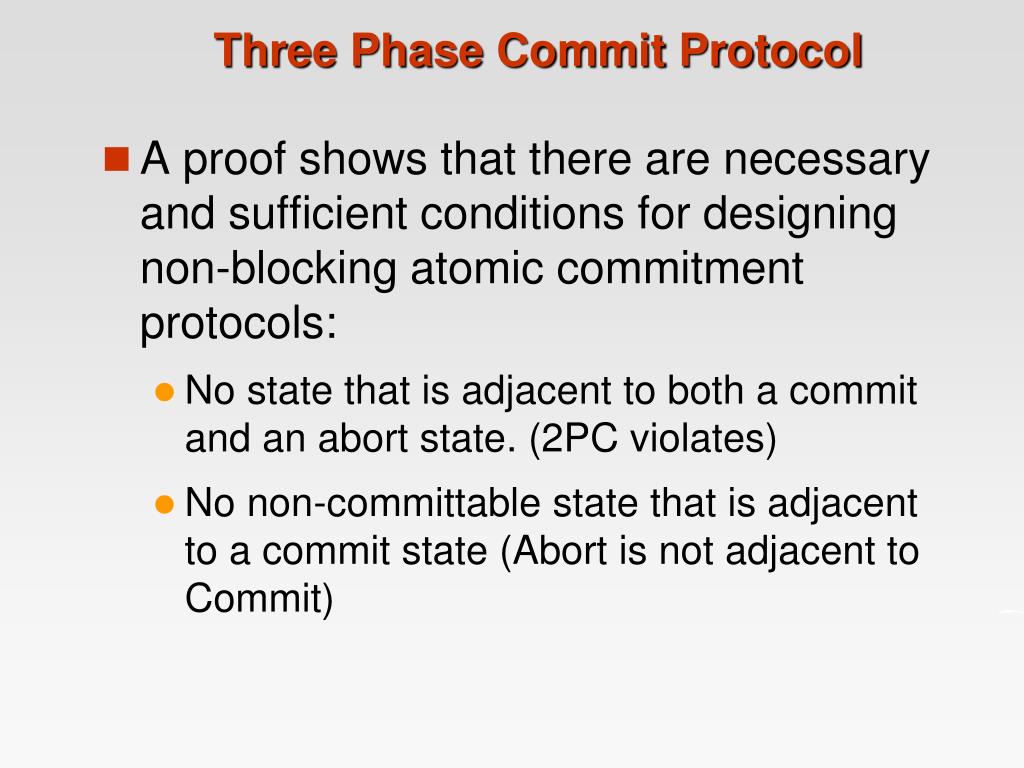 Three Phase Commit Protocol

A proof shows that there are necessary and sufficient conditions for designing non-blocking atomic commitment protocols:

No state that is adjacent to both a commit and an abort state. (2PC violates)

No non-committable state that is adjacent to a commit state (Abort is not adjacent to Commit)